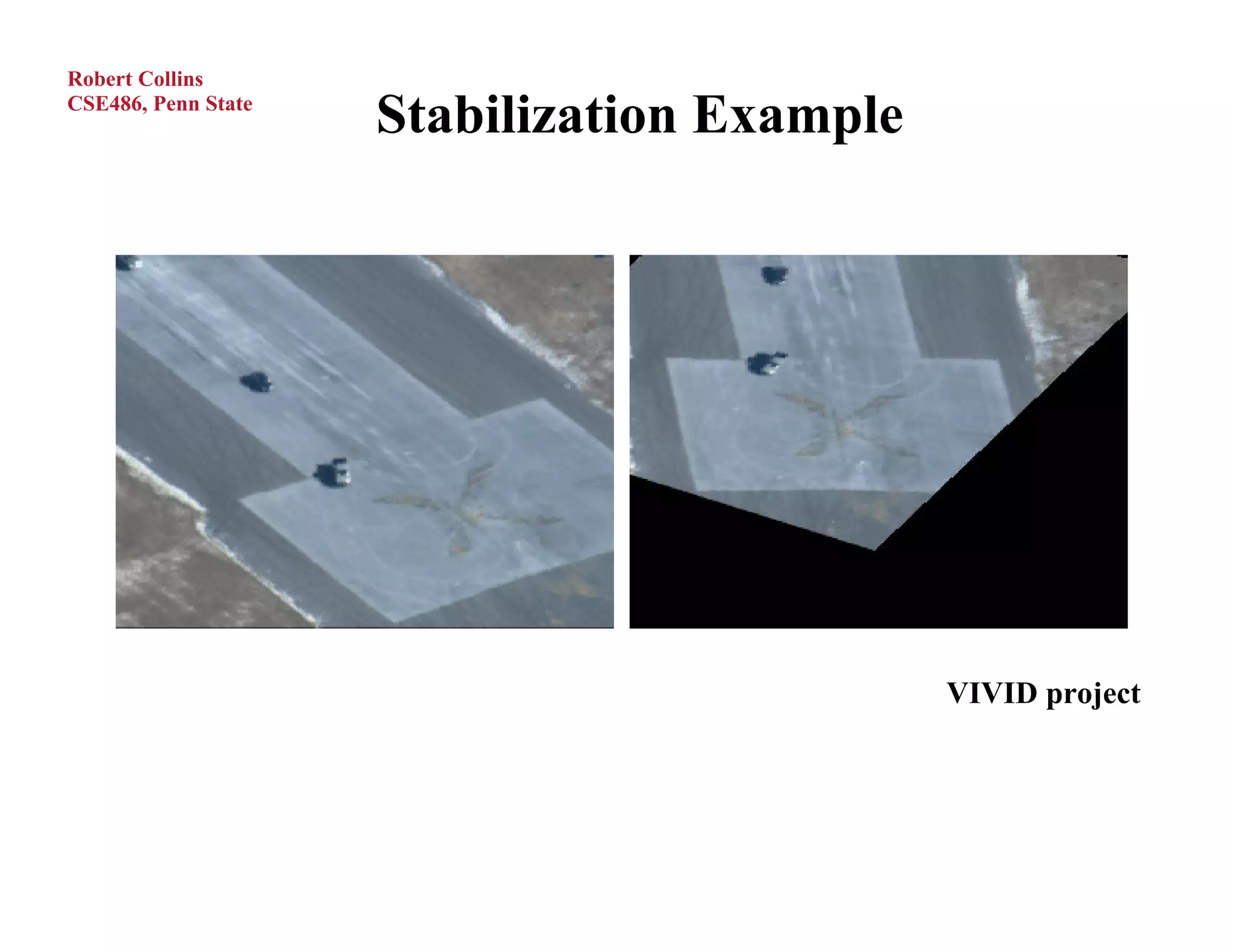 Robert Collins
CSE486, Penn State

Stabilization Example

VIVID project